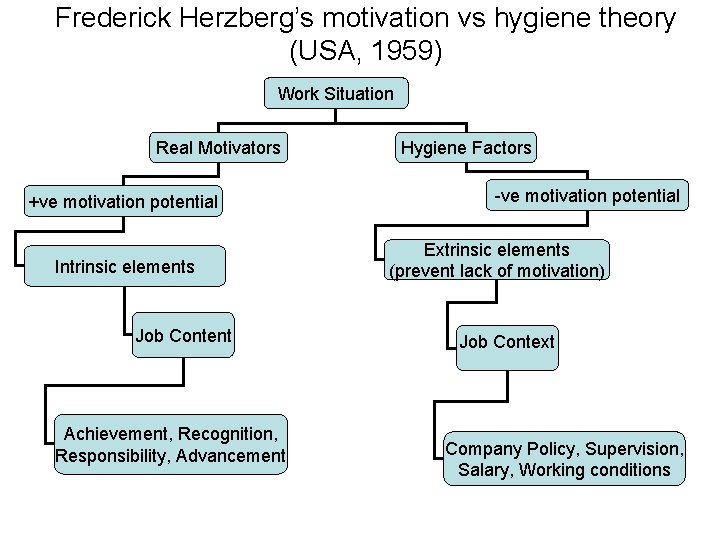 Frederick Herzberg's motivation vs hygiene theory (USA, 1959)

Work Situation

Real Motivators

+ve motivation potential

Intrinsic elements

Job Content

Achievement, Recognition, Responsibility, Advancement

Hygiene Factors

-ve motivation potential

Extrinsic elements (prevent lack of motivation)

Job Context

Company Policy, Supervision, Salary, Working conditions